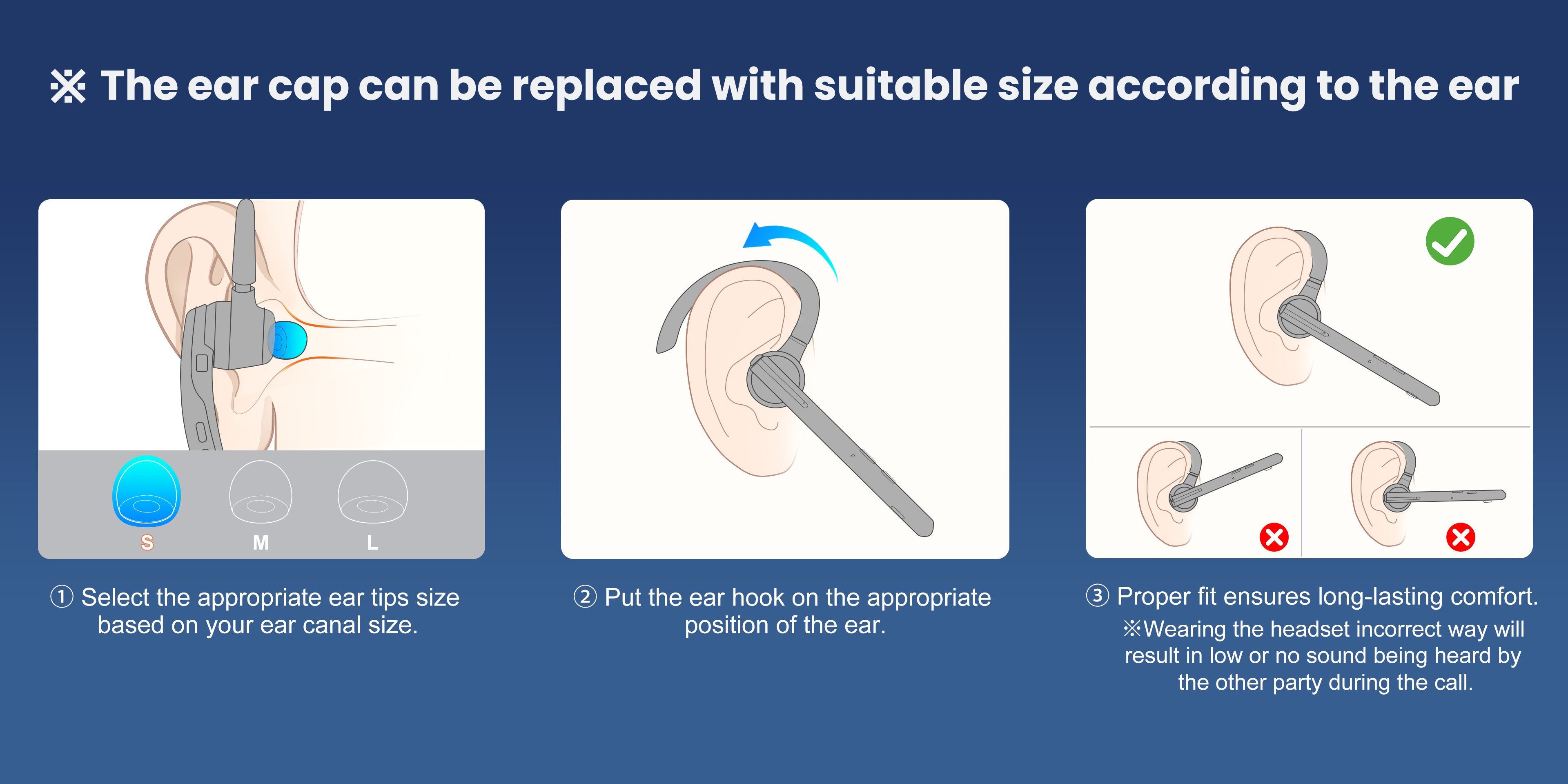 ※ The ear cap can be replaced with suitable size according to the ear

S M L

① Select the appropriate ear tips size based on your ear canal size.

② Put the ear hook on the appropriate position of the ear.

③ Proper fit ensures long-lasting comfort.
※Wearing the headset incorrect way will result in low or no sound being heard by the other party during the call.